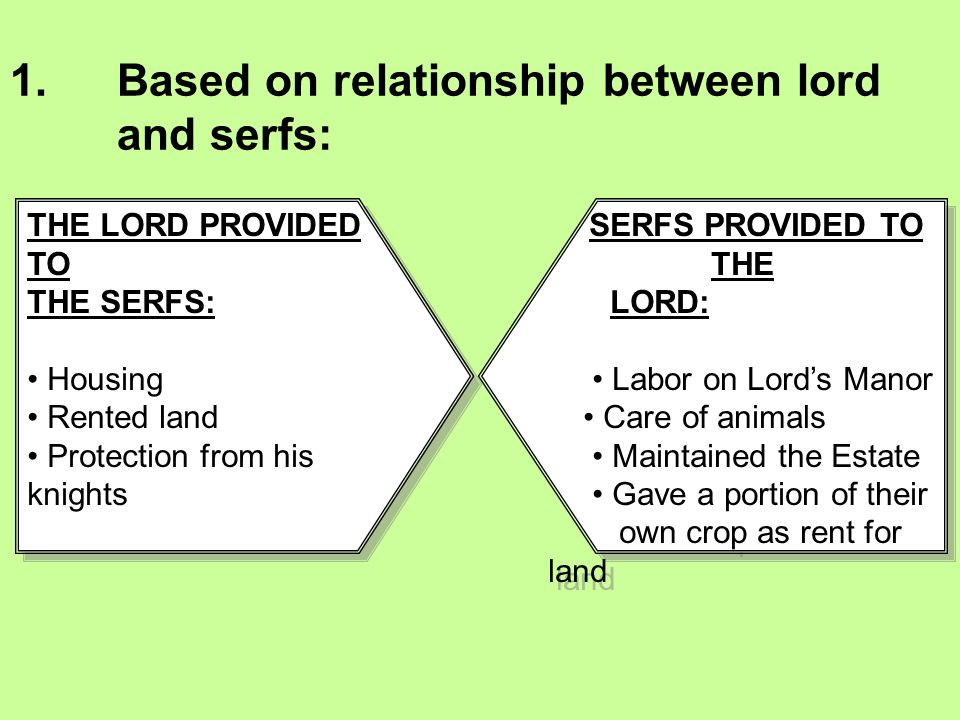 1. Based on relationship between lord and serfs:

THE LORD PROVIDED TO THE SERFS:

• Housing
• Rented land
• Protection from his knights

SERFS PROVIDED TO THE LORD:

• Labor on Lord's Manor
• Care of animals
• Maintained the Estate
• Gave a portion of their own crop as rent for land